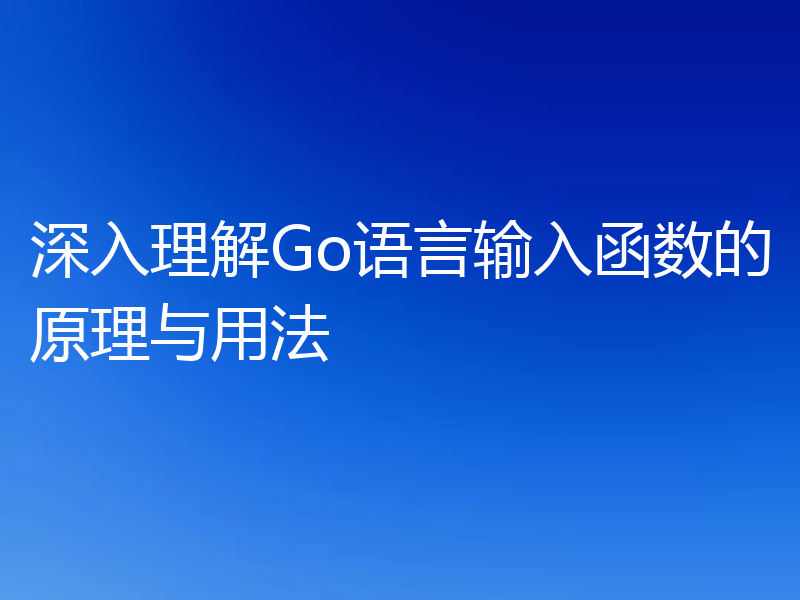 深入理解Go语言输入函数的原理与用法